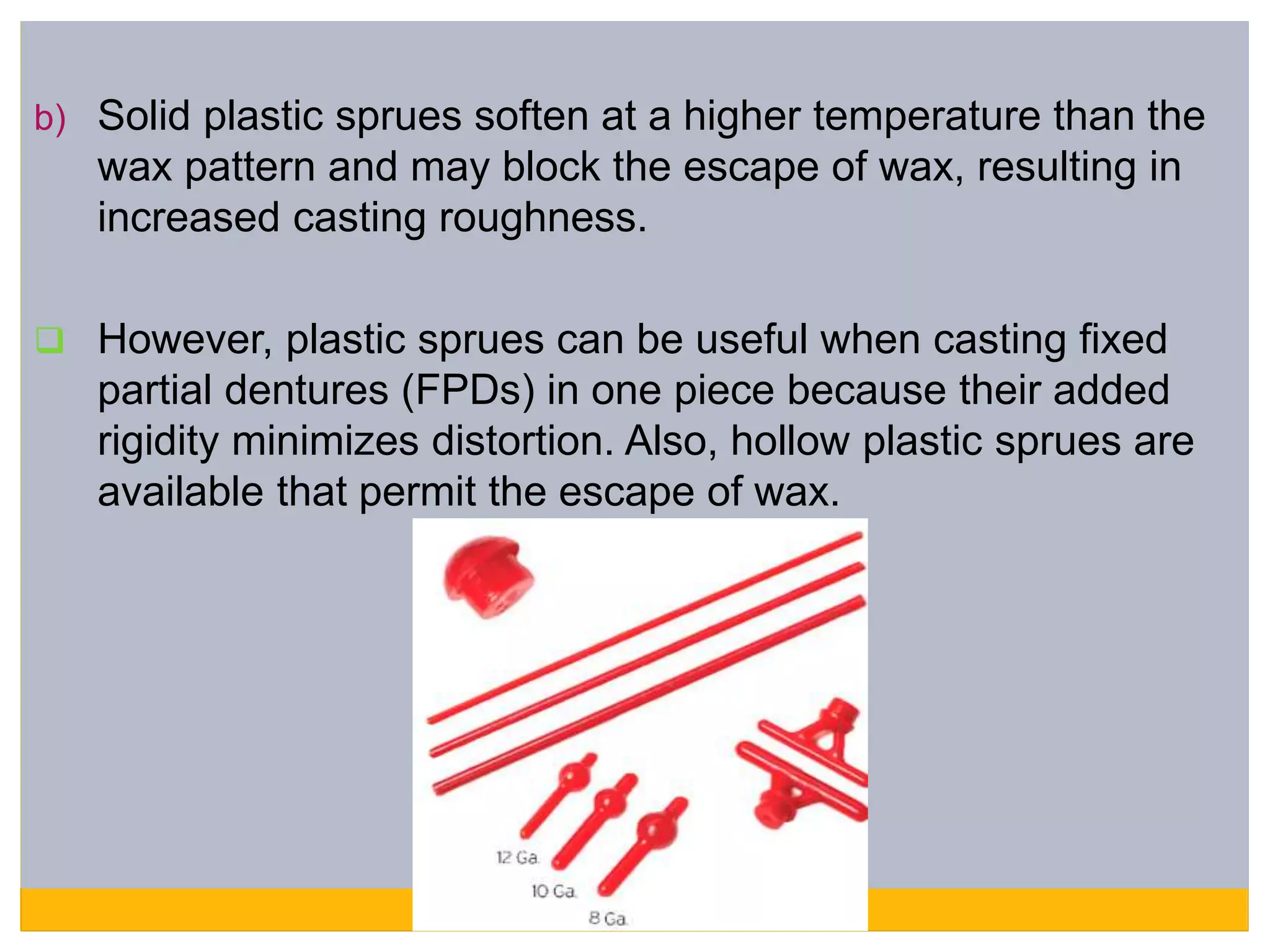 b) Solid plastic sprues soften at a higher temperature than the wax pattern and may block the escape of wax, resulting in increased casting roughness.

However, plastic sprues can be useful when casting fixed partial dentures (FPDs) in one piece because their added rigidity minimizes distortion. Also, hollow plastic sprues are available that permit the escape of wax.

12 Ga.

10 Ga.

8 Ga.